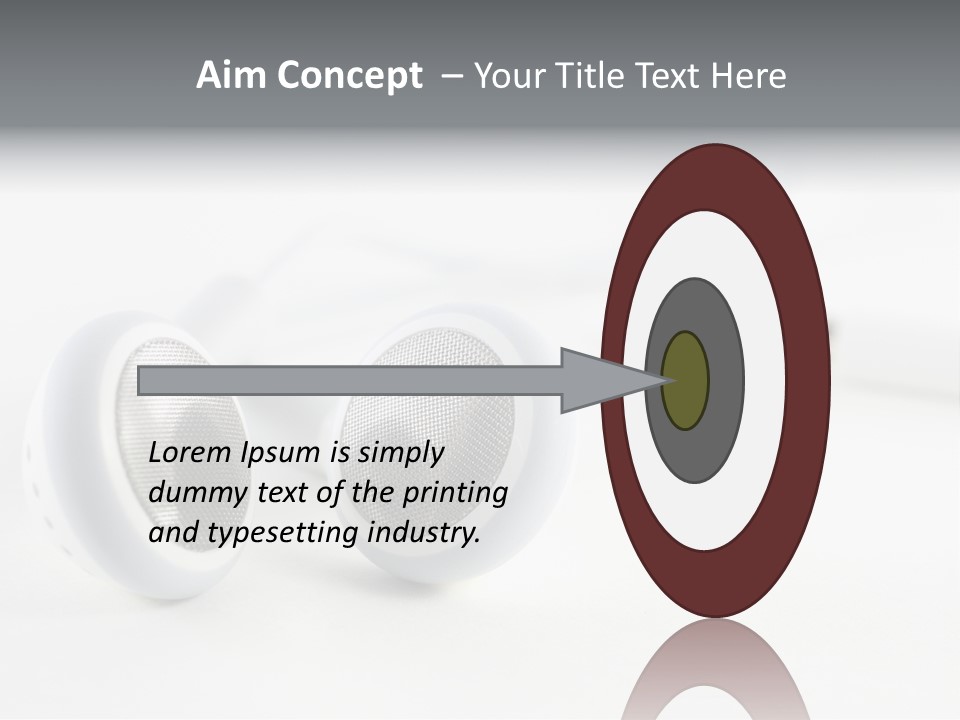 Aim Concept – Your Title Text Here

Lorem Ipsum is simply dummy text of the printing and typesetting industry.